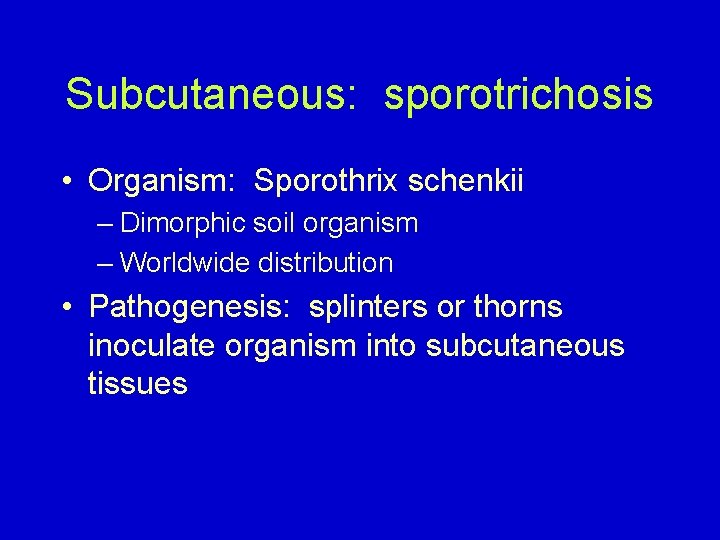 Subcutaneous: sporotrichosis

• Organism: Sporothrix schenkii
– Dimorphic soil organism
– Worldwide distribution

• Pathogenesis: splinters or thorns inoculate organism into subcutaneous tissues